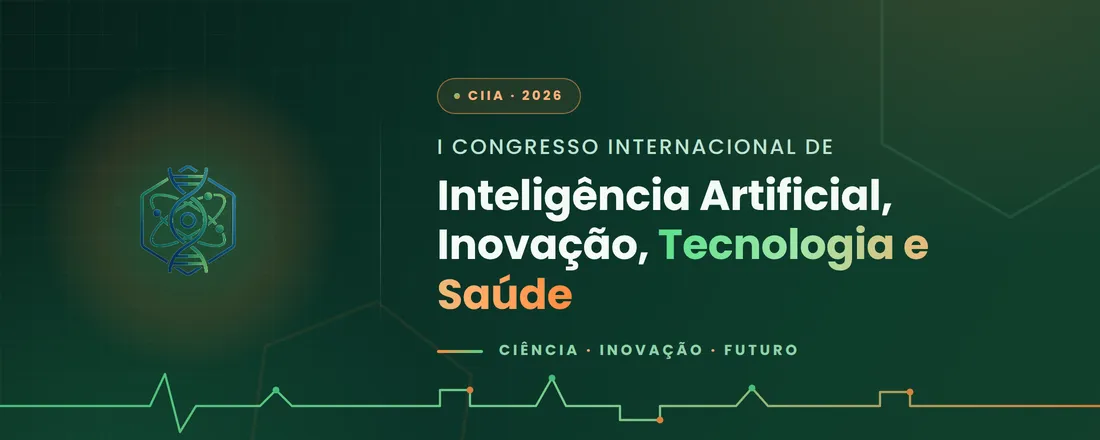 CIIA · 2026

I CONGRESSO INTERNACIONAL DE

Inteligência Artificial, Inovação, Tecnologia e Saúde

CIÊNCIA · INOVAÇÃO · FUTURO